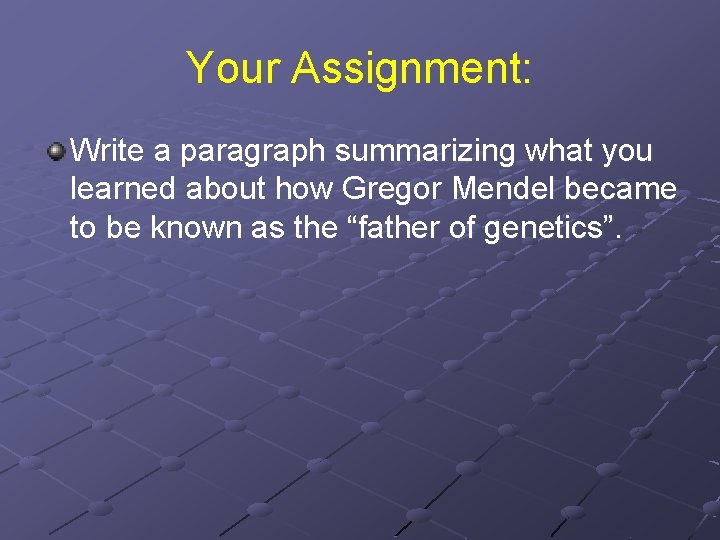 Your Assignment:

Write a paragraph summarizing what you learned about how Gregor Mendel became to be known as the “father of genetics”.